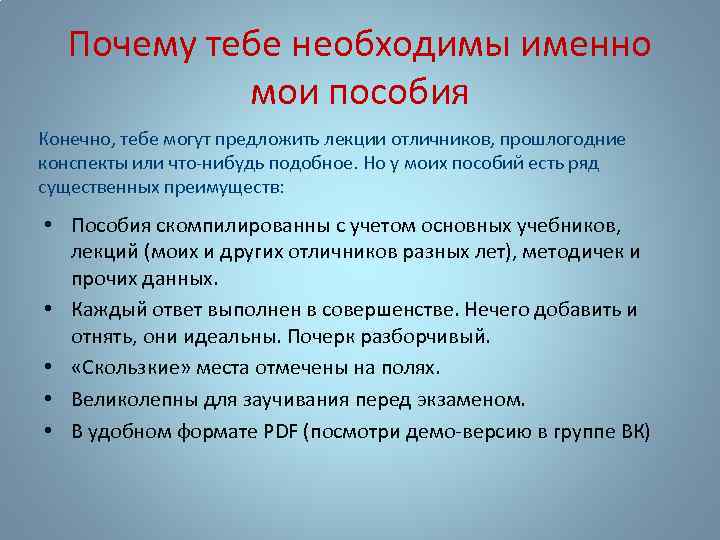 Почему тебе необходимы именно мои пособия

Конечно, тебе могут предложить лекции отличников, прошлогодние конспекты или что-нибудь подобное. Но у моих пособий есть ряд существенных преимуществ:

• Пособия скомпилированны с учетом основных учебников, лекций (моих и других отличников разных лет), методичек и прочих данных.
• Каждый ответ выполнен в совершенстве. Нечего добавить и отнять, они идеальны. Почерк разборчивый.
• «Скользкие» места отмечены на полях.
• Великолепны для заучивания перед экзаменом.
• В удобном формате PDF (посмотри демо-версию в группе ВК)